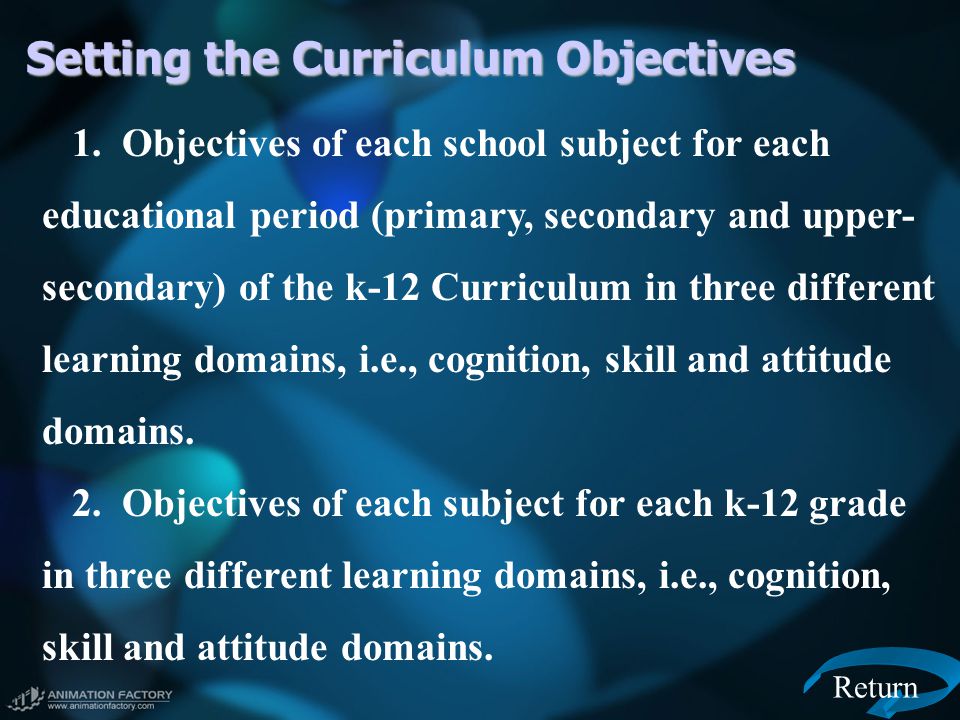 Setting the Curriculum Objectives

1. Objectives of each school subject for each educational period (primary, secondary and upper-secondary) of the k-12 Curriculum in three different learning domains, i.e., cognition, skill and attitude domains.

2. Objectives of each subject for each k-12 grade in three different learning domains, i.e., cognition, skill and attitude domains.

ANIMATION FACTORY
www.animationfactory.com

Return